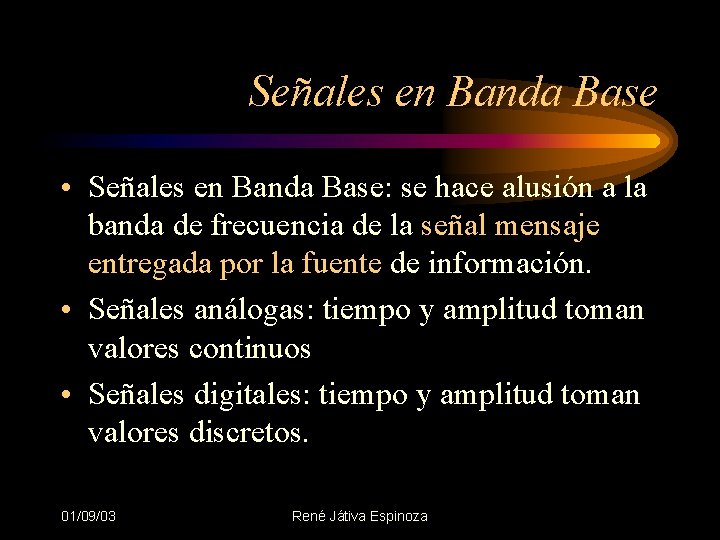 Señales en Banda Base

• Señales en Banda Base: se hace alusión a la banda de frecuencia de la señal mensaje entregada por la fuente de información.

• Señales análogas: tiempo y amplitud toman valores continuos

• Señales digitales: tiempo y amplitud toman valores discretos.

01/09/03

René Játiva Espinoza